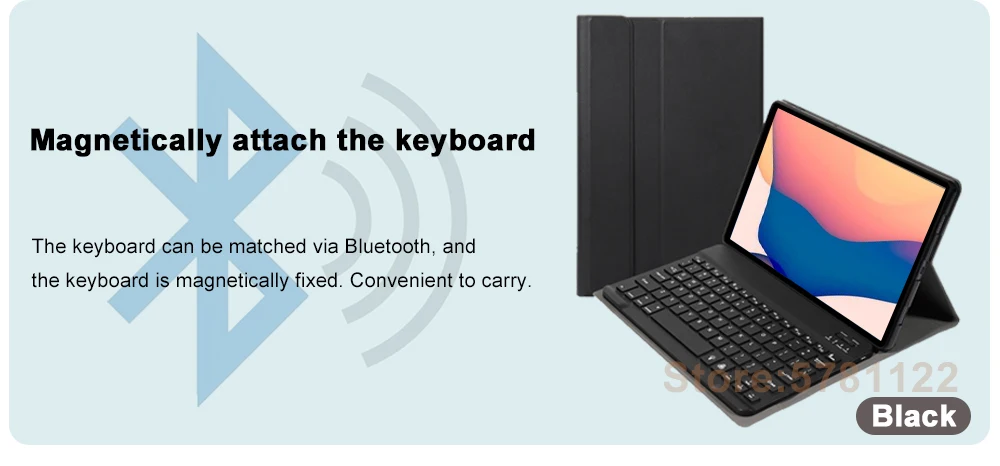 Magnetically attach the keyboard

The keyboard can be matched via Bluetooth, and the keyboard is magnetically fixed. Convenient to carry.

Store:5781122

Black